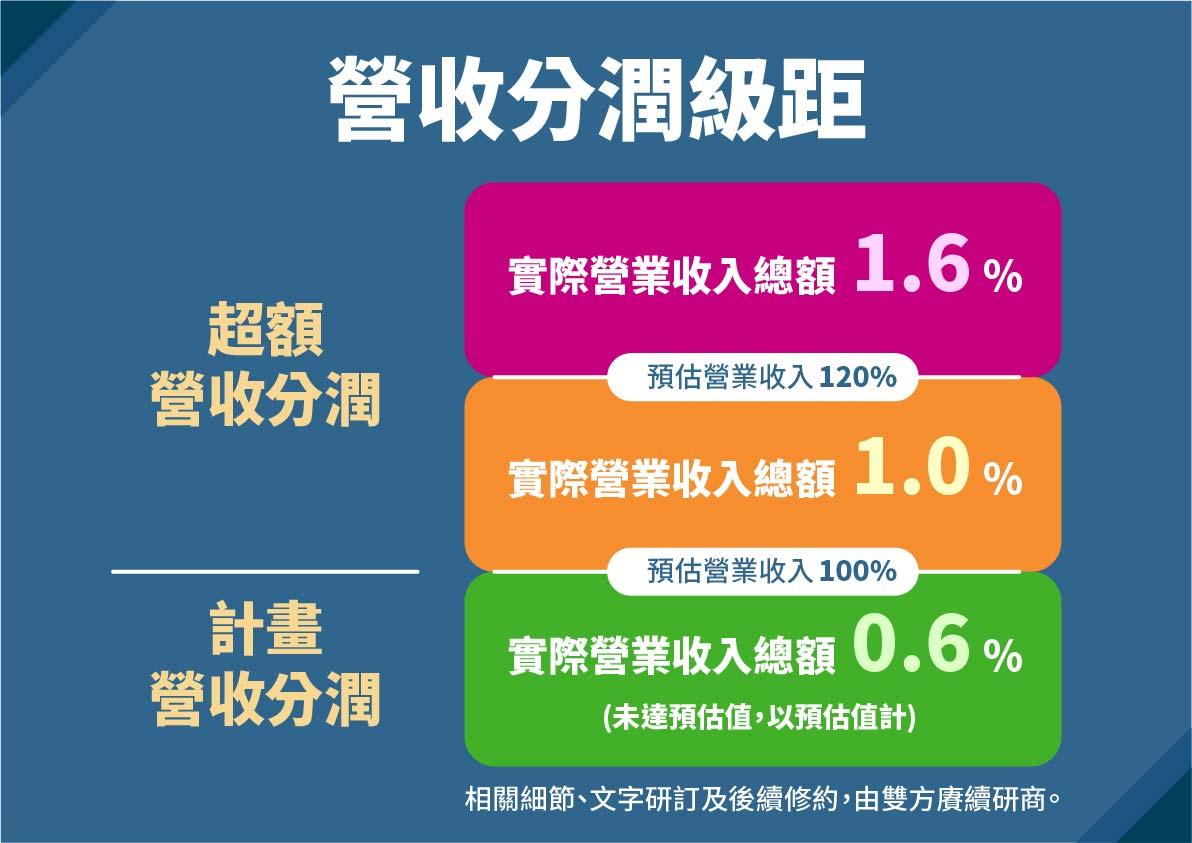 營收分潤級距

超額
營收分潤

實際營業收入總額 1.6 %

預估營業收入 120%

實際營業收入總額 1.0 %

預估營業收入 100%

計畫
營收分潤

實際營業收入總額 0.6 %
(未達預估值，以預估值計)

相關細節、文字研訂及後續修約，由雙方賡續研商。